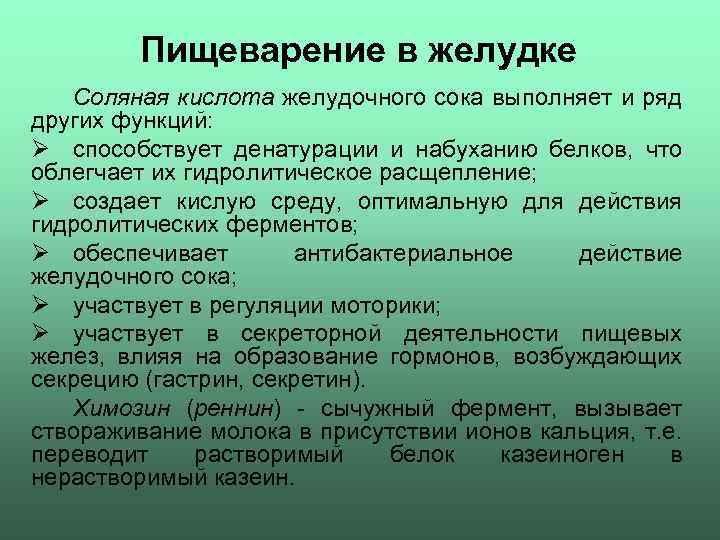 Пищеварение в желудке

Соляная кислота желудочного сока выполняет и ряд других функций:

➢ способствует денатурации и набуханию белков, что облегчает их гидролитическое расщепление;

➢ создает кислую среду, оптимальную для действия гидролитических ферментов;

➢ обеспечивает антибактериальное действие желудочного сока;

➢ участвует в регуляции моторики;

➢ участвует в секреторной деятельности пищевых желез, влияя на образование гормонов, возбуждающих секрецию (гастрин, секретин).

Химозин (реннин) - сычужный фермент, вызывает створаживание молока в присутствии ионов кальция, т.е. переводит растворимый белок казеиноген в нерастворимый казеин.